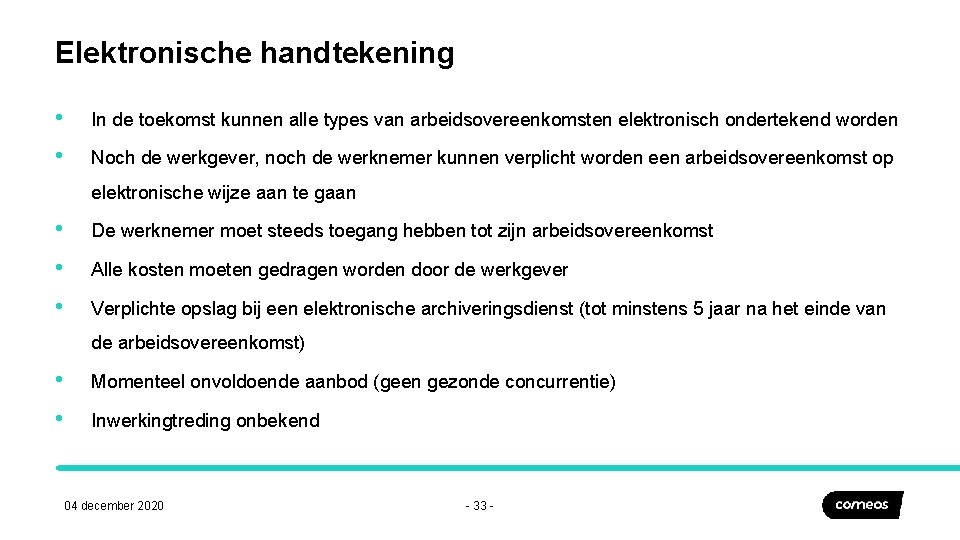 Elektronische handtekening

• In de toekomst kunnen alle types van arbeidsovereenkomsten elektronisch ondertekend worden

• Noch de werkgever, noch de werknemer kunnen verplicht worden een arbeidsovereenkomst op elektronische wijze aan te gaan

• De werknemer moet steeds toegang hebben tot zijn arbeidsovereenkomst

• Alle kosten moeten gedragen worden door de werkgever

• Verplichte opslag bij een elektronische archiveringsdienst (tot minstens 5 jaar na het einde van de arbeidsovereenkomst)

• Momenteel onvoldoende aanbod (geen gezonde concurrentie)

• Inwerkingtreding onbekend

04 december 2020

- 33 -

comeos